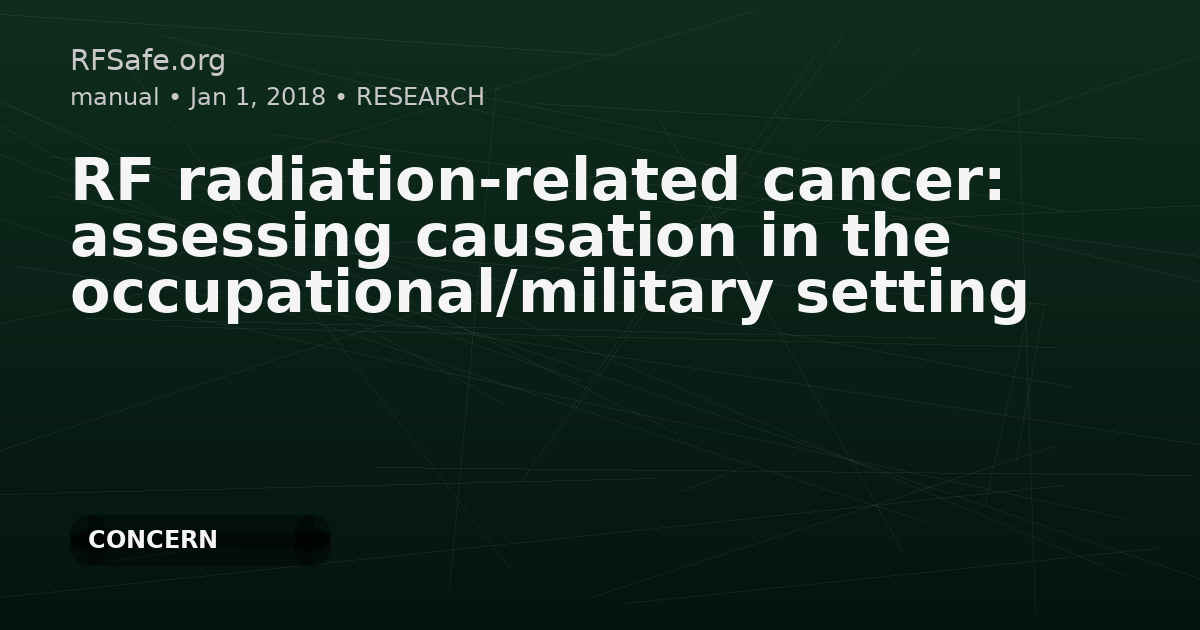 RFSafe.org
manual • Jan 1, 2018 • RESEARCH

RF radiation-related cancer: assessing causation in the occupational/military setting

CONCERN